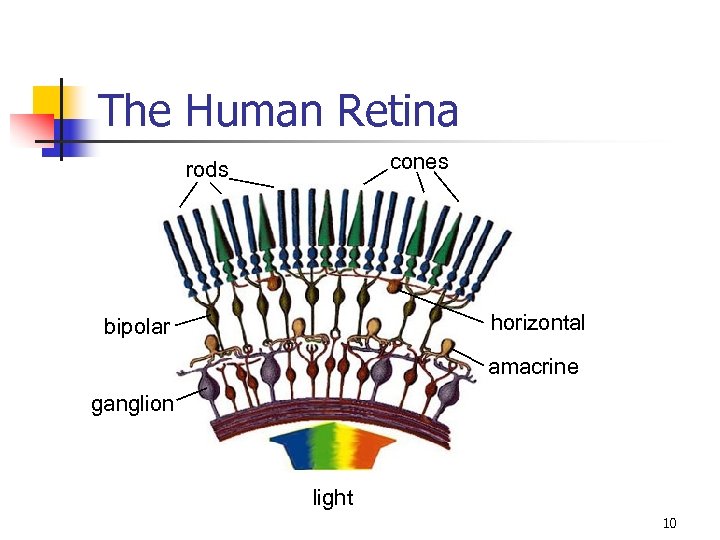 The Human Retina

rods

cones

bipolar

horizontal

amacrine

ganglion

light

10